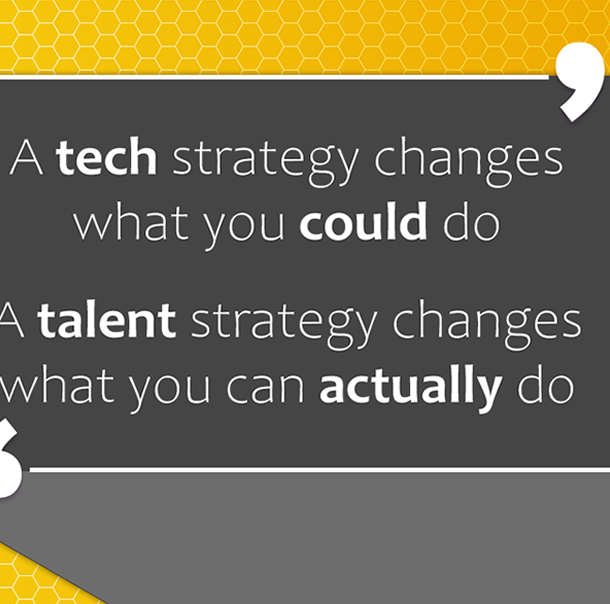 A tech strategy changes what you could do

A talent strategy changes what you can actually do